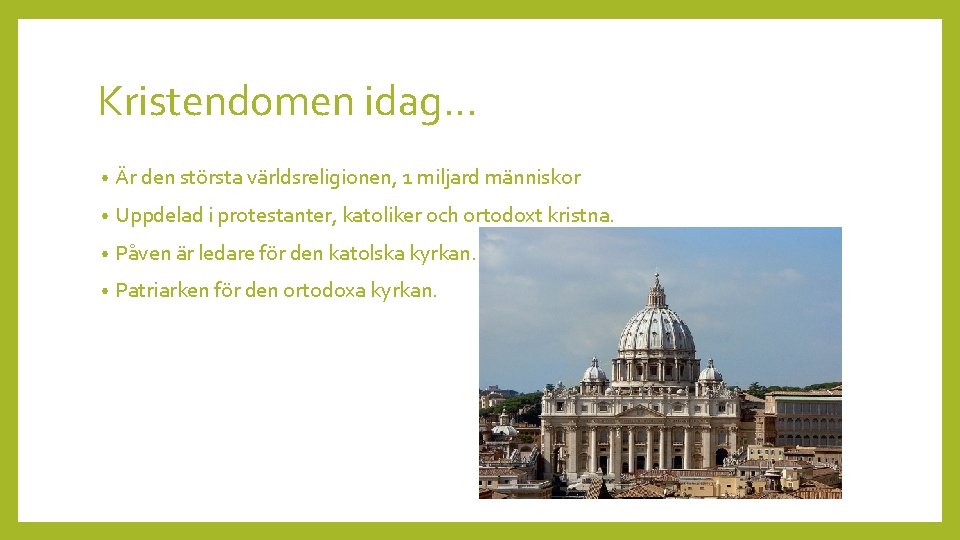 Kristendomen idag…

• Är den största världsreligionen, 1 miljard människor
• Uppdelad i protestanter, katoliker och ortodoxt kristna.
• Påven är ledare för den katolska kyrkan.
• Patriarken för den ortodoxa kyrkan.